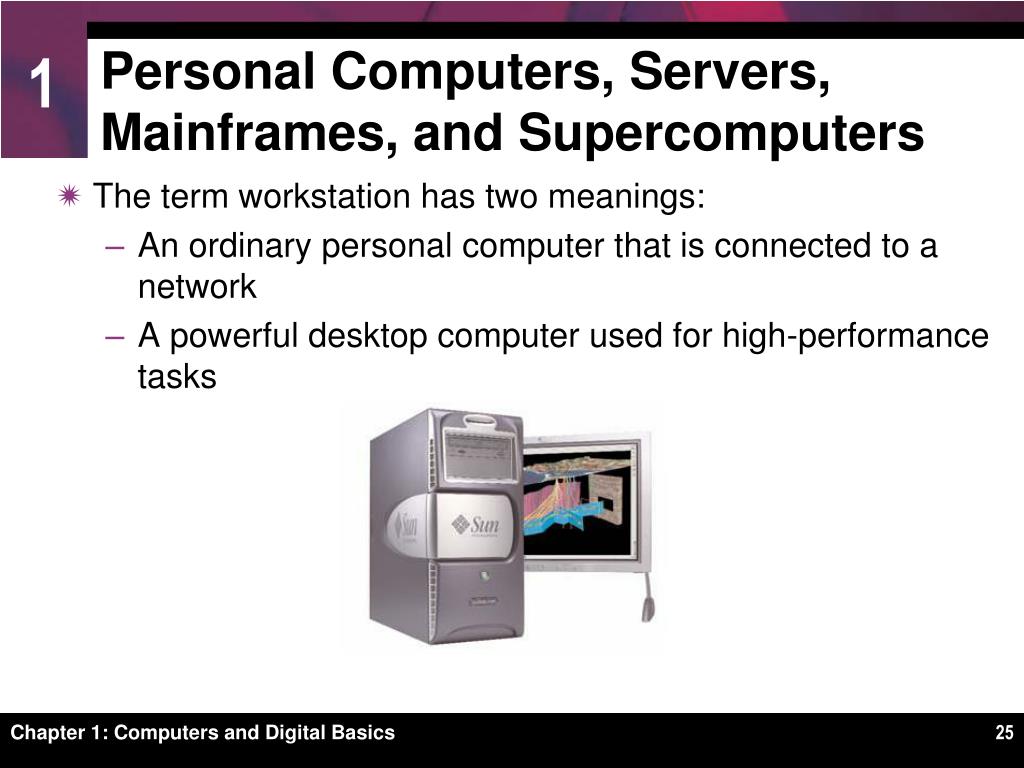 1

Personal Computers, Servers, Mainframes, and Supercomputers

✷ The term workstation has two meanings:
– An ordinary personal computer that is connected to a network
– A powerful desktop computer used for high-performance tasks

Sun

Sun

Chapter 1: Computers and Digital Basics

25